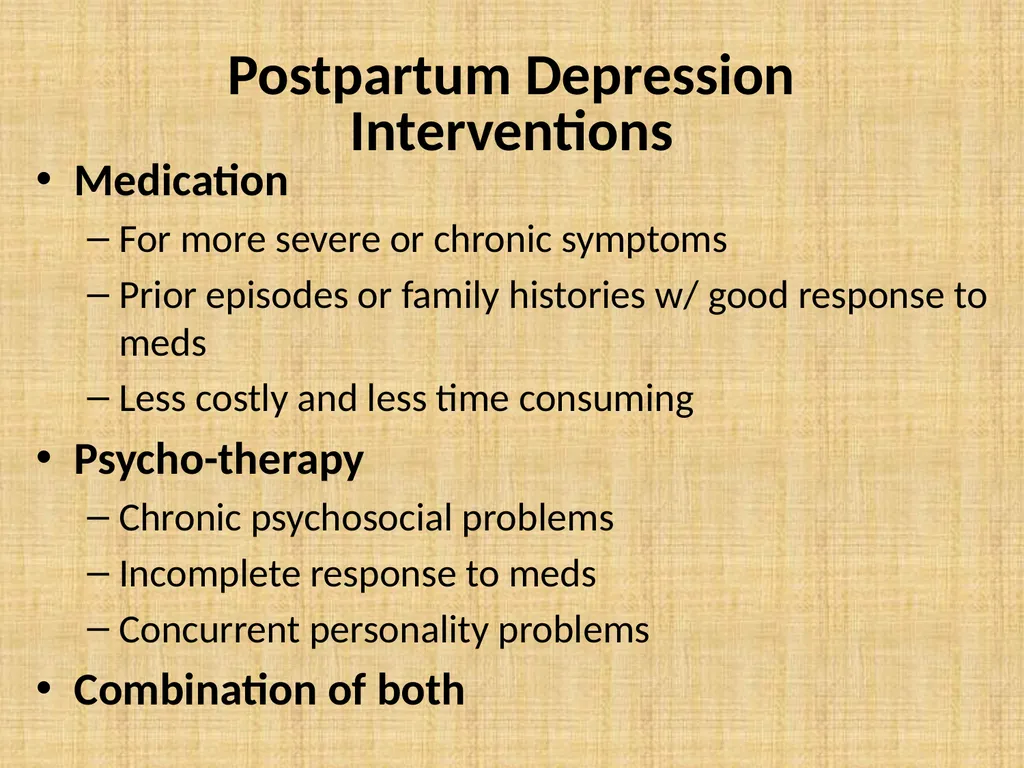 Postpartum Depression Interventions

• Medication
– For more severe or chronic symptoms
– Prior episodes or family histories w/ good response to meds
– Less costly and less time consuming

• Psycho-therapy
– Chronic psychosocial problems
– Incomplete response to meds
– Concurrent personality problems

• Combination of both